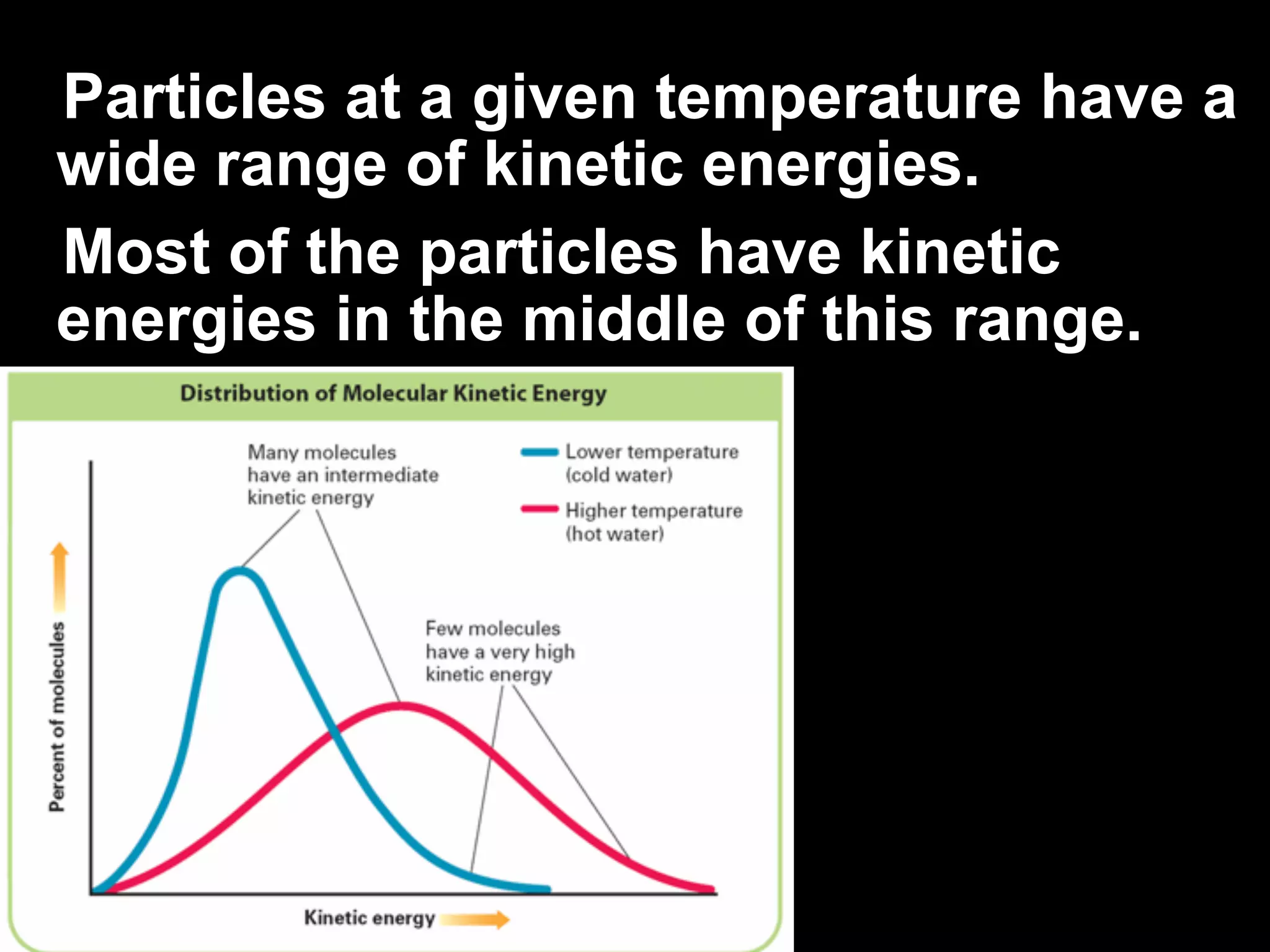 Particles at a given temperature have a wide range of kinetic energies.

Most of the particles have kinetic energies in the middle of this range.

Distribution of Molecular Kinetic Energy

Many molecules have an intermediate kinetic energy

Lower temperature (cold water)

Higher temperature (hot water)

Few molecules have a very high kinetic energy

Percent of molecules

Kinetic energy